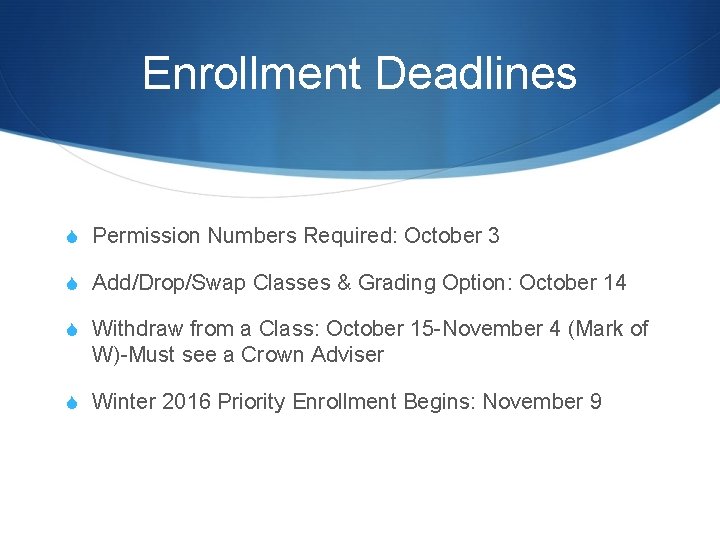 Enrollment Deadlines

Permission Numbers Required: October 3

Add/Drop/Swap Classes & Grading Option: October 14

Withdraw from a Class: October 15-November 4 (Mark of W)-Must see a Crown Adviser

Winter 2016 Priority Enrollment Begins: November 9